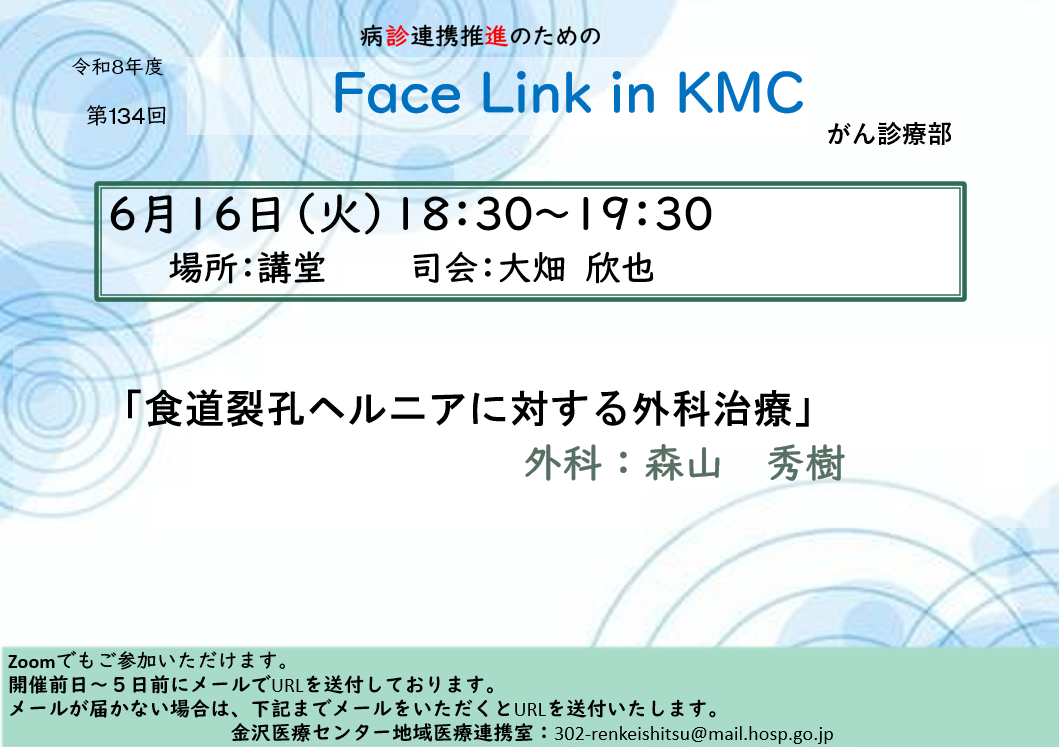 病診連携推進のための

令和8年度

第134回

Face Link in KMC

がん診療部

6月16日（火）18:30～19:30
場所：講堂　　司会：大畑 欣也

「食道裂孔ヘルニアに対する外科治療」
外科：森山　秀樹

Zoomでもご参加いただけます。
開催前日～５日前にメールでURLを送付しております。
メールが届かない場合は、下記までメールをいただくとURLを送付いたします。
金沢医療センター地域医療連携室：302-renkeishitsu@mail.hosp.go.jp